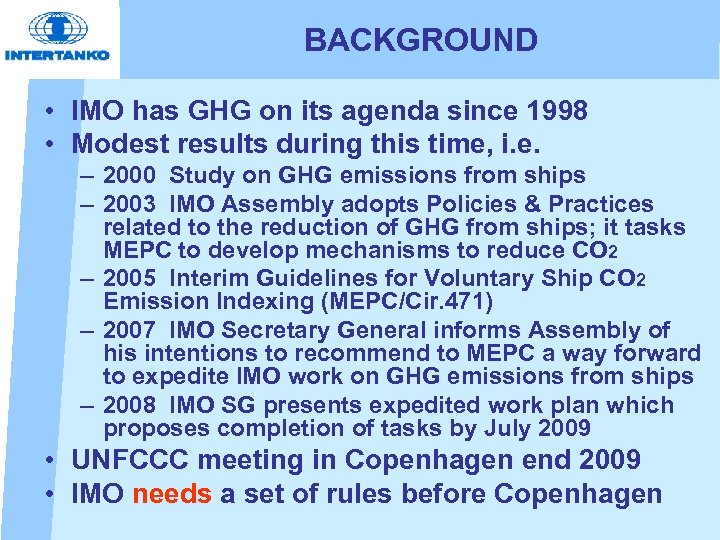 INTERTANKO

BACKGROUND

• IMO has GHG on its agenda since 1998
• Modest results during this time, i.e.
– 2000 Study on GHG emissions from ships
– 2003 IMO Assembly adopts Policies & Practices related to the reduction of GHG from ships; it tasks MEPC to develop mechanisms to reduce $CO_2$
– 2005 Interim Guidelines for Voluntary Ship $CO_2$ Emission Indexing (MEPC/Cir.471)
– 2007 IMO Secretary General informs Assembly of his intentions to recommend to MEPC a way forward to expedite IMO work on GHG emissions from ships
– 2008 IMO SG presents expedited work plan which proposes completion of tasks by July 2009
• UNFCCC meeting in Copenhagen end 2009
• IMO needs a set of rules before Copenhagen